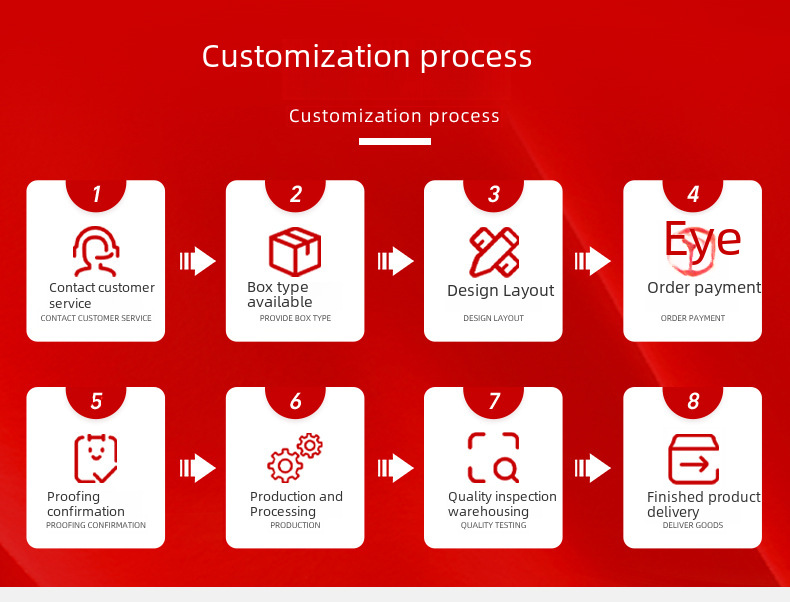 Customization process

Customization process

1

Contact customer service

CONTACT CUSTOMER SERVICE

2

Box type available

PROVIDE BOX TYPE

3

Design Layout

DESIGN LAYOUT

4

Eye

Order payment

ORDER PAYMENT

5

Proofing confirmation

PROOFING CONFIRMATION

6

Production and Processing

PRODUCTION

7

Quality inspection warehousing

QUALITY TESTING

8

Finished product delivery

DELIVER GOODS